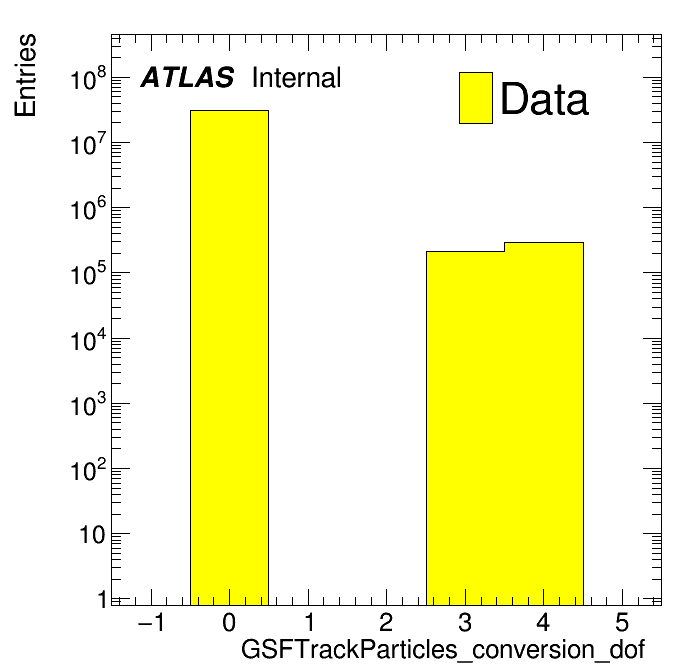 Entries

ATLAS Internal

Data

$10^8$
$10^7$
$10^6$
$10^5$
$10^4$
$10^3$
$10^2$
10
1

−1 0 1 2 3 4 5

GSFTrackParticles_conversion_dof